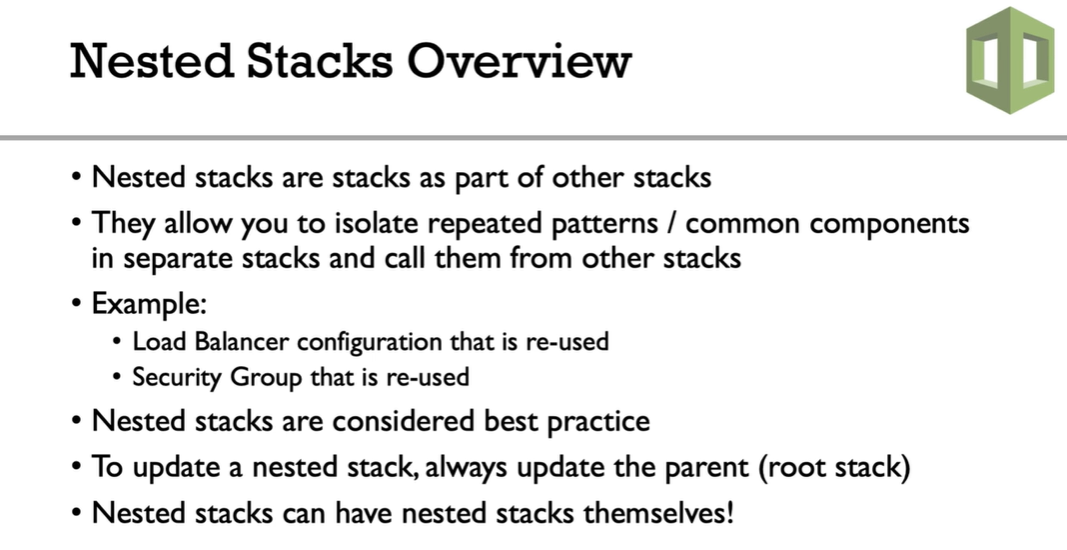 Nested Stacks Overview

• Nested stacks are stacks as part of other stacks
• They allow you to isolate repeated patterns / common components in separate stacks and call them from other stacks
• Example:
 • Load Balancer configuration that is re-used
 • Security Group that is re-used
• Nested stacks are considered best practice
• To update a nested stack, always update the parent (root stack)
• Nested stacks can have nested stacks themselves!